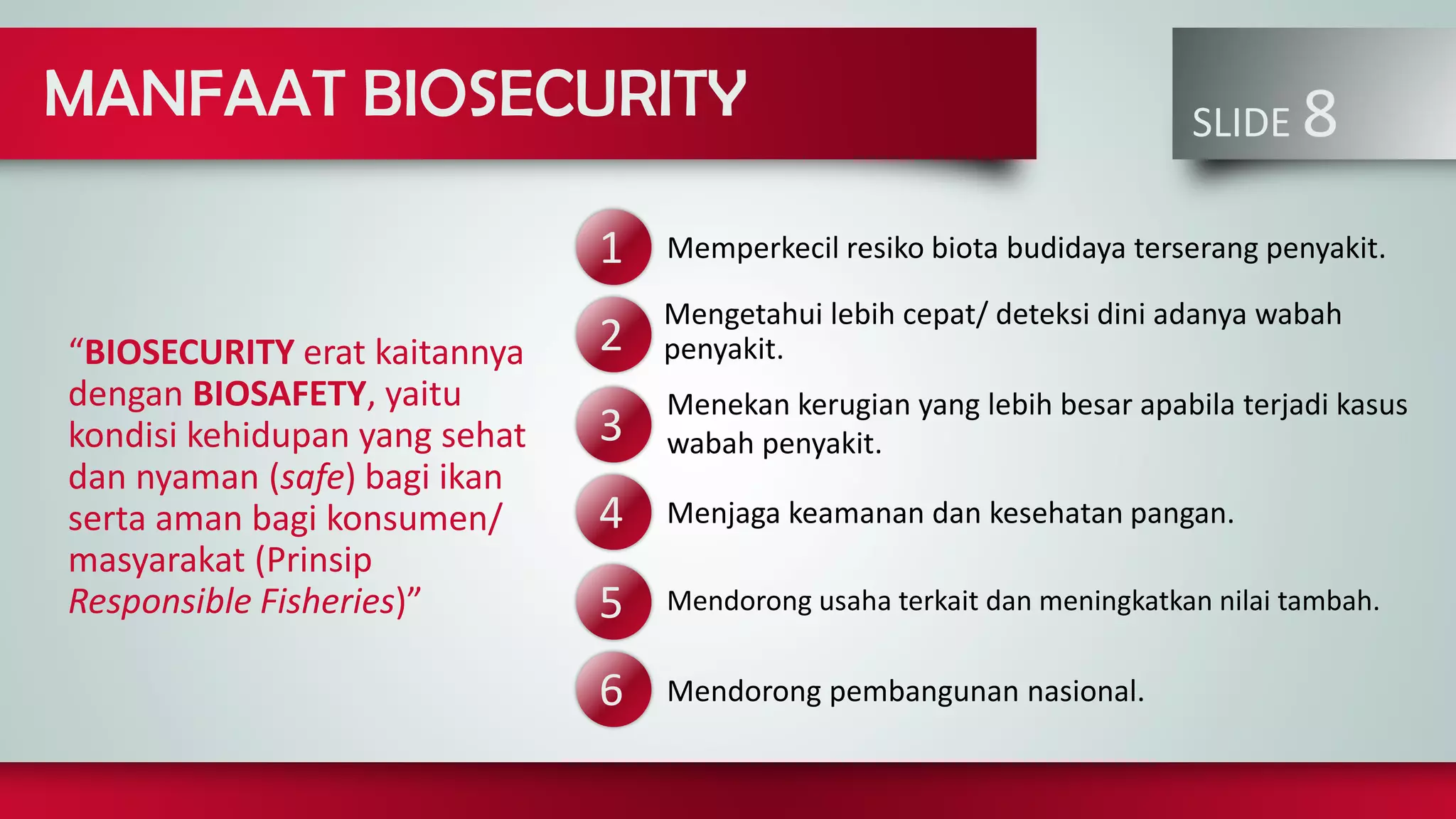 MANFAAT BIOSECURITY

SLIDE 8

“BIOSECURITY erat kaitannya dengan BIOSAFETY, yaitu kondisi kehidupan yang sehat dan nyaman (safe) bagi ikan serta aman bagi konsumen/ masyarakat (Prinsip Responsible Fisheries)”

1 Memperkecil resiko biota budidaya terserang penyakit.

2 Mengetahui lebih cepat/ deteksi dini adanya wabah penyakit.

3 Menekan kerugian yang lebih besar apabila terjadi kasus wabah penyakit.

4 Menjaga keamanan dan kesehatan pangan.

5 Mendorong usaha terkait dan meningkatkan nilai tambah.

6 Mendorong pembangunan nasional.